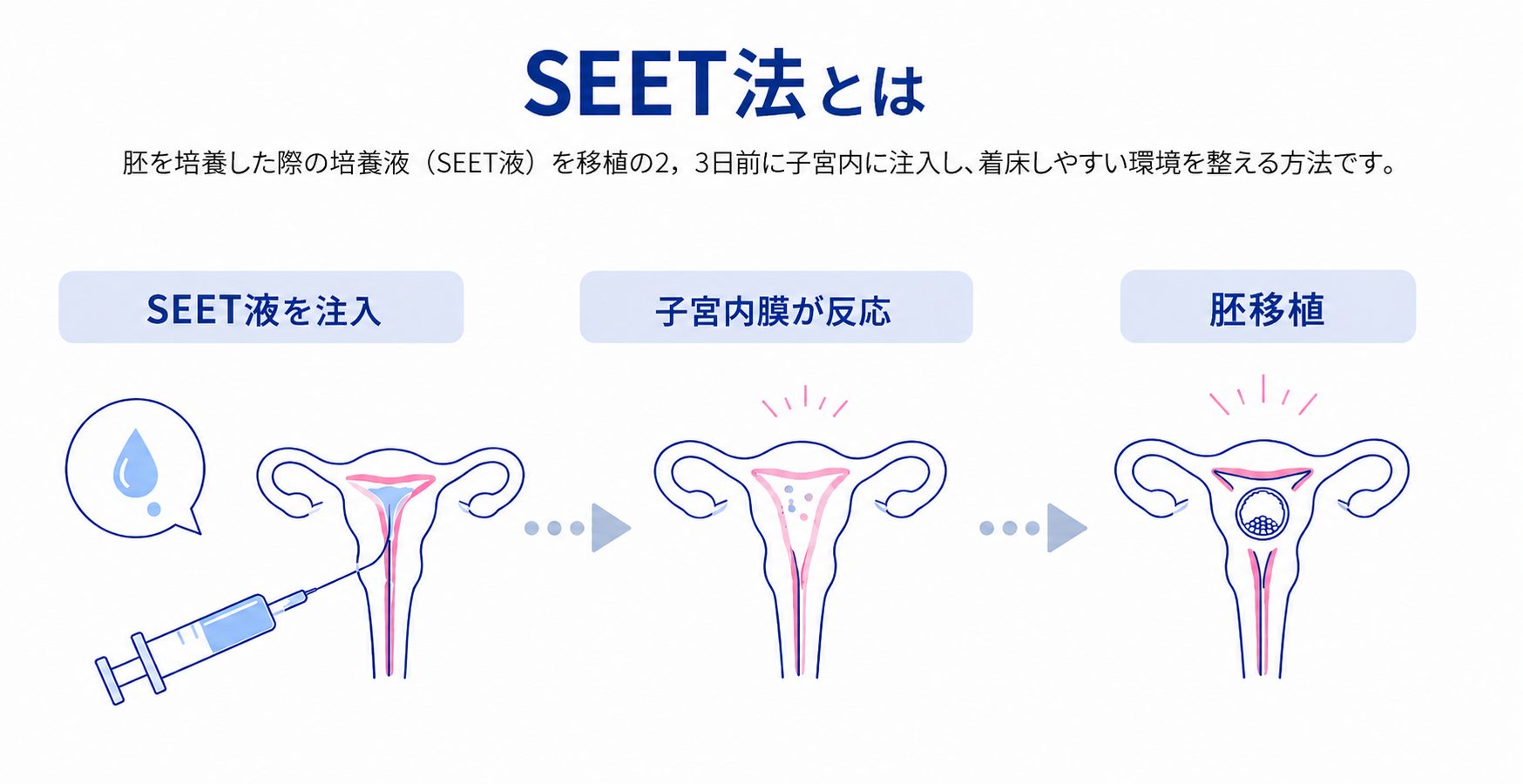 SEET法とは

胚を培養した際の培養液（SEET液）を移植の2，3日前に子宮内に注入し、着床しやすい環境を整える方法です。

SEET液を注入

子宮内膜が反応

胚移植